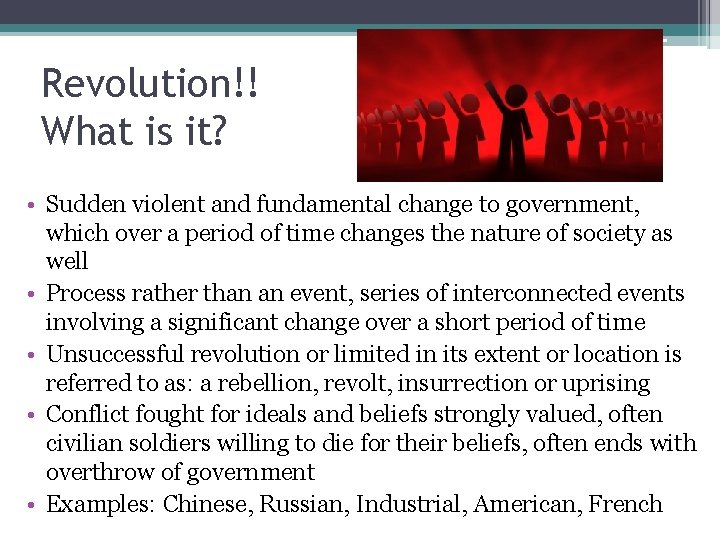 Revolution!!
What is it?

• Sudden violent and fundamental change to government, which over a period of time changes the nature of society as well
• Process rather than an event, series of interconnected events involving a significant change over a short period of time
• Unsuccessful revolution or limited in its extent or location is referred to as: a rebellion, revolt, insurrection or uprising
• Conflict fought for ideals and beliefs strongly valued, often civilian soldiers willing to die for their beliefs, often ends with overthrow of government
• Examples: Chinese, Russian, Industrial, American, French